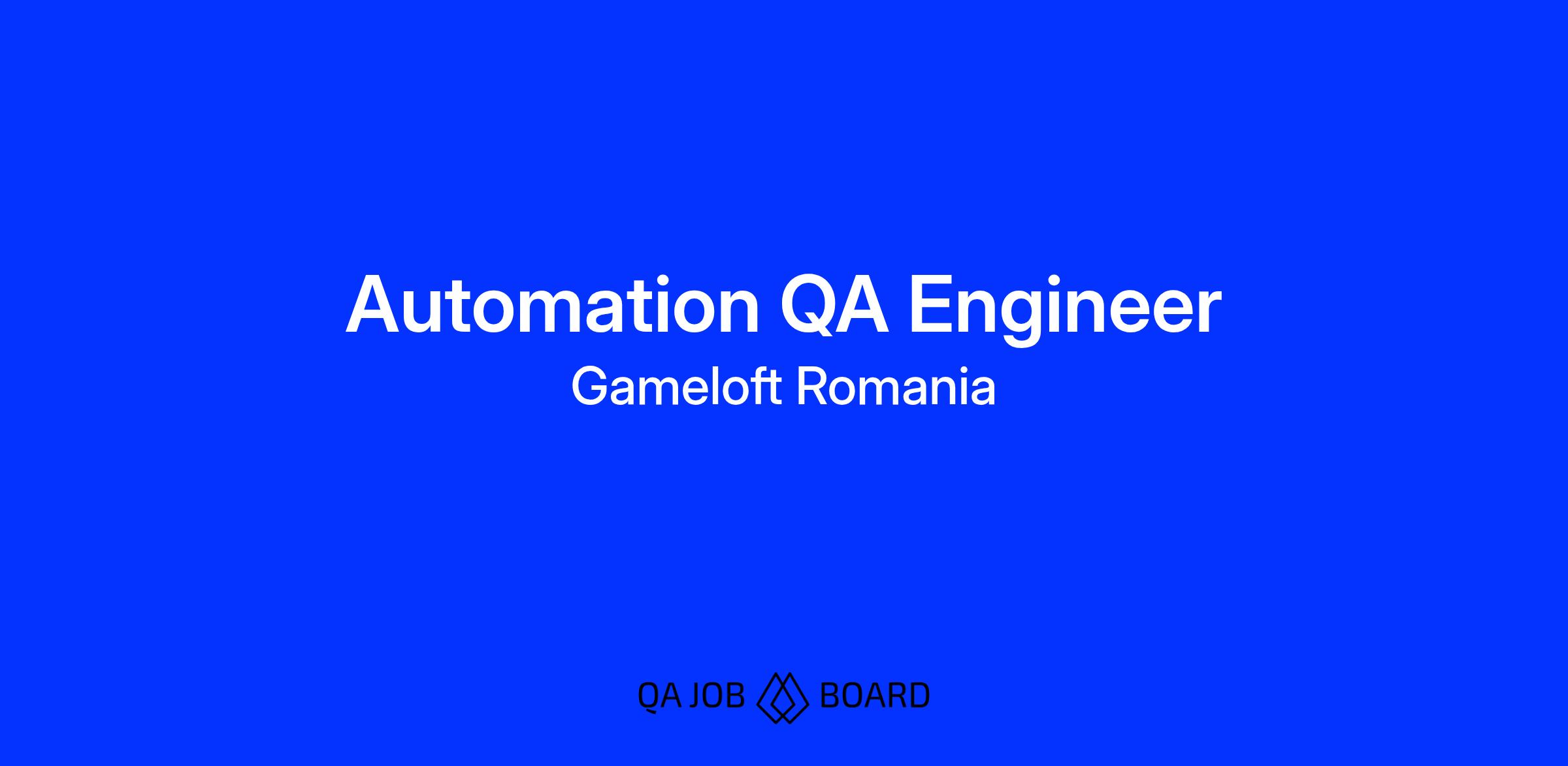 Automation QA Engineer
Gameloft Romania

QA JOB BOARD